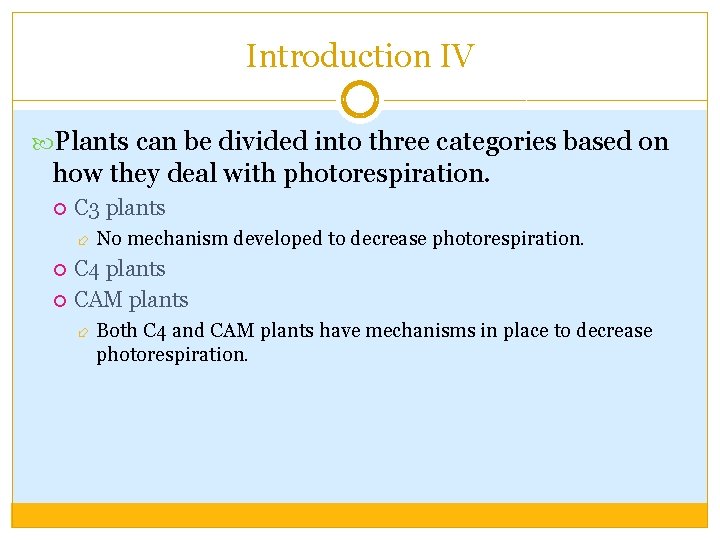 Introduction IV

Plants can be divided into three categories based on how they deal with photorespiration.

C3 plants

No mechanism developed to decrease photorespiration.

C4 plants

CAM plants

Both C4 and CAM plants have mechanisms in place to decrease photorespiration.